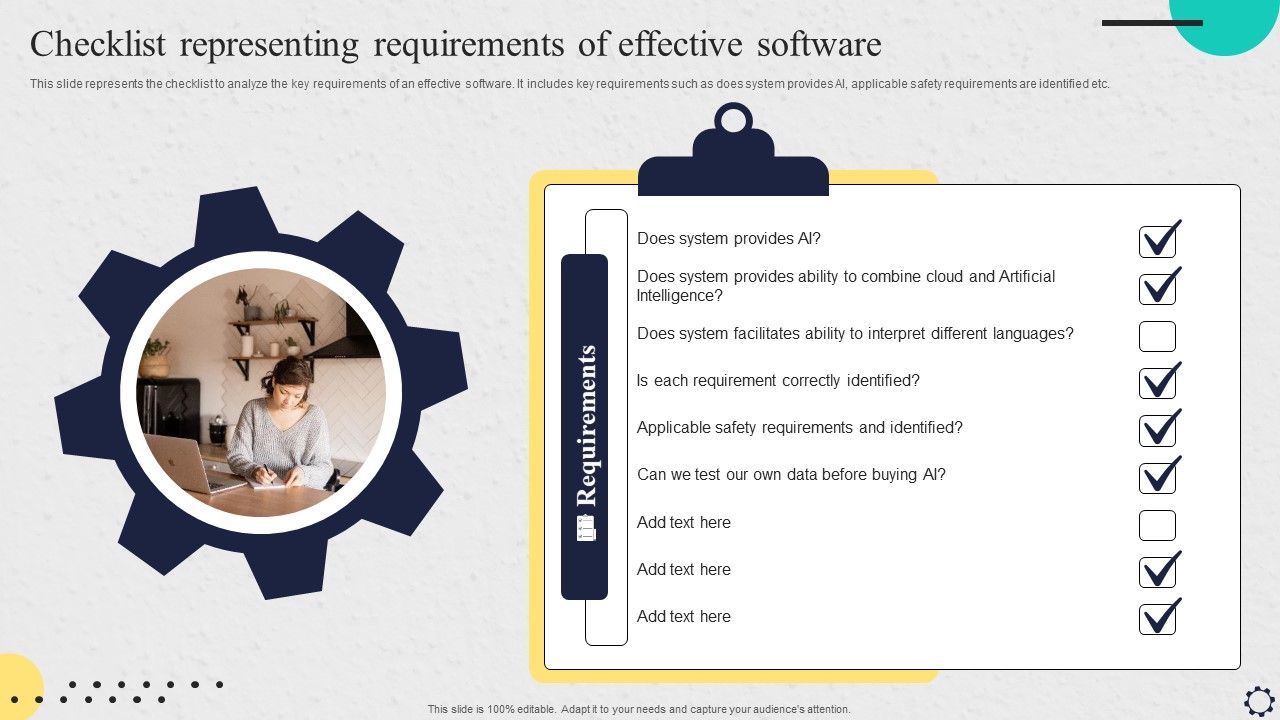 Checklist representing requirements of effective software

This slide represents the checklist to analyze the key requirements of an effective software. It includes key requirements such as does system provides AI, applicable safety requirements are identified etc.

Requirements

Does system provides AI?

Does system provides ability to combine cloud and Artificial Intelligence?

Does system facilitates ability to interpret different languages?

Is each requirement correctly identified?

Applicable safety requirements and identified?

Can we test our own data before buying AI?

Add text here

Add text here

Add text here

This slide is 100% editable. Adapt it to your needs and capture your audience's attention.